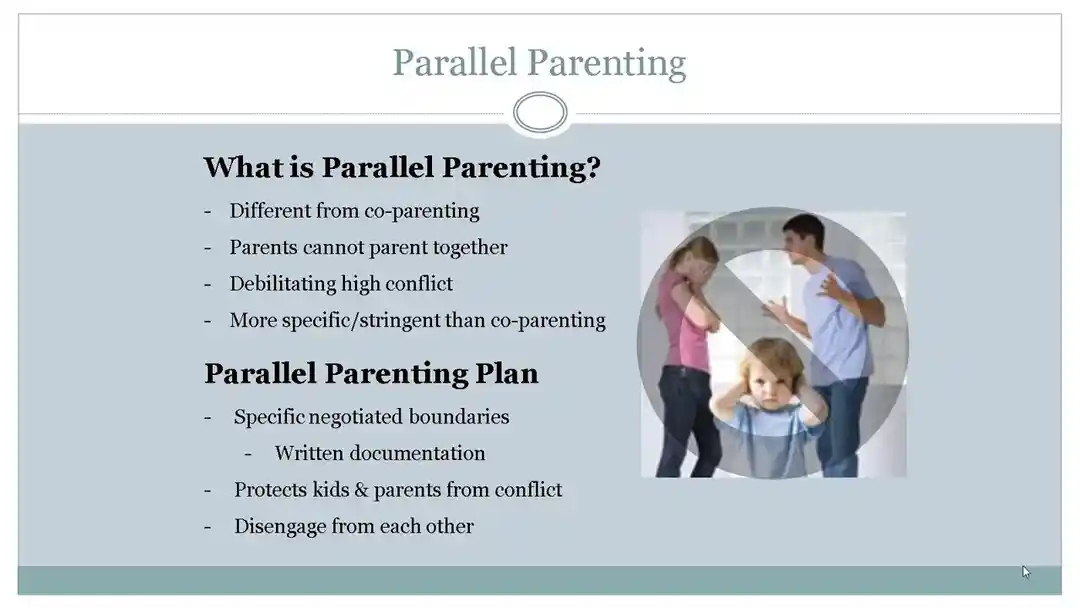 Parallel Parenting

What is Parallel Parenting?

- Different from co-parenting
- Parents cannot parent together
- Debilitating high conflict
- More specific/stringent than co-parenting

Parallel Parenting Plan

- Specific negotiated boundaries
    - Written documentation
- Protects kids & parents from conflict
- Disengage from each other